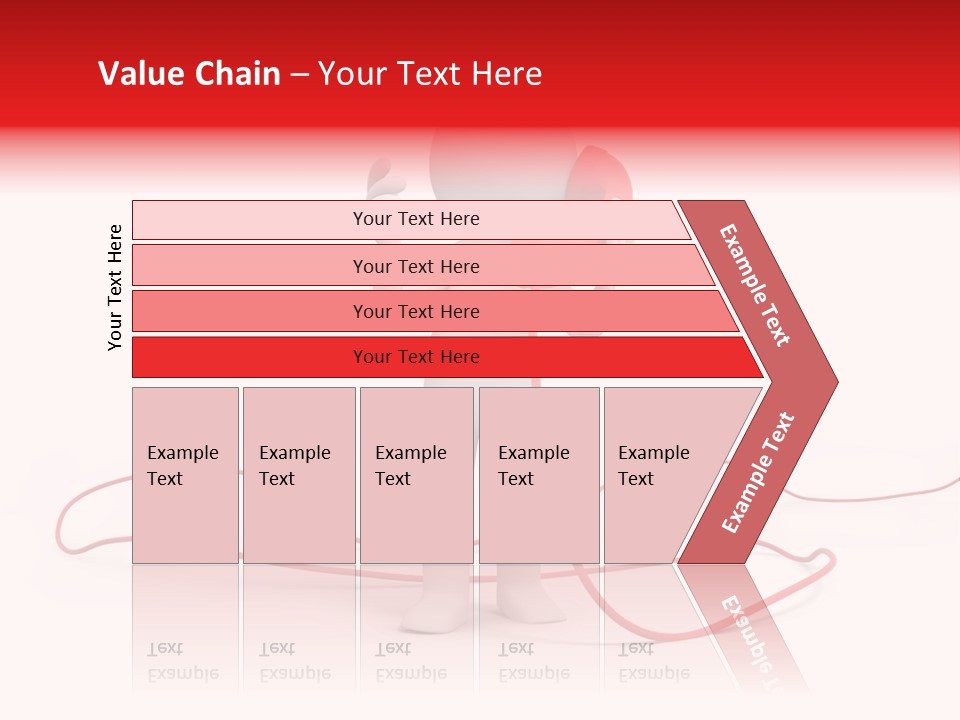 Value Chain – Your Text Here

Your Text Here

Your Text Here

Your Text Here

Your Text Here

Your Text Here

Example Text

Example Text

Example Text

Example Text

Example Text

Example Text

Example Text